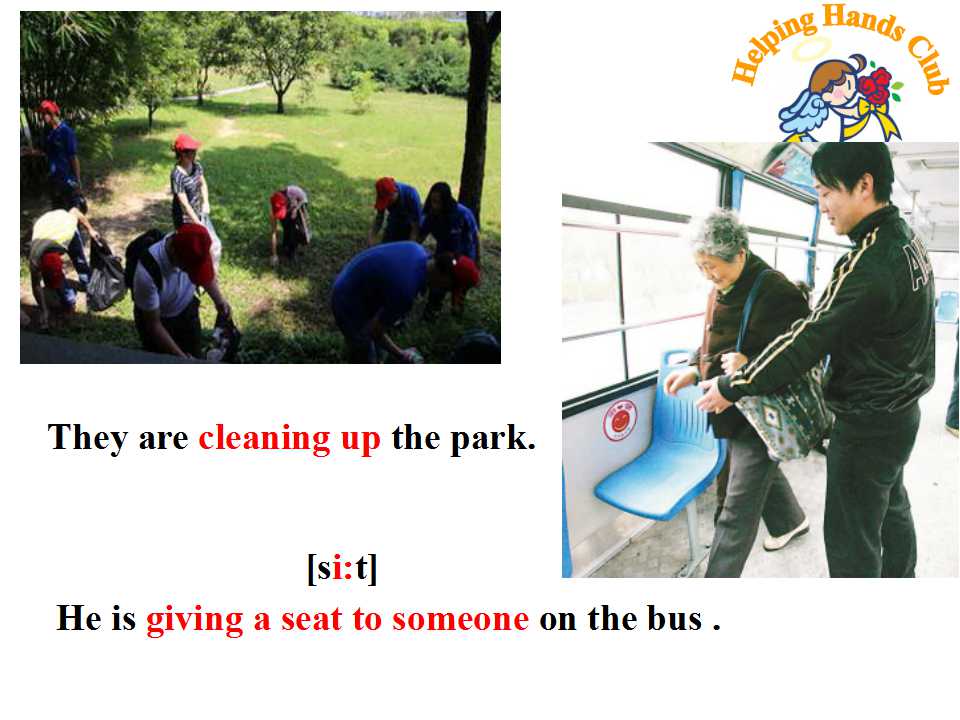 Helping Hands Club

They are cleaning up the park.

[si:t]

He is giving a seat to someone on the bus .